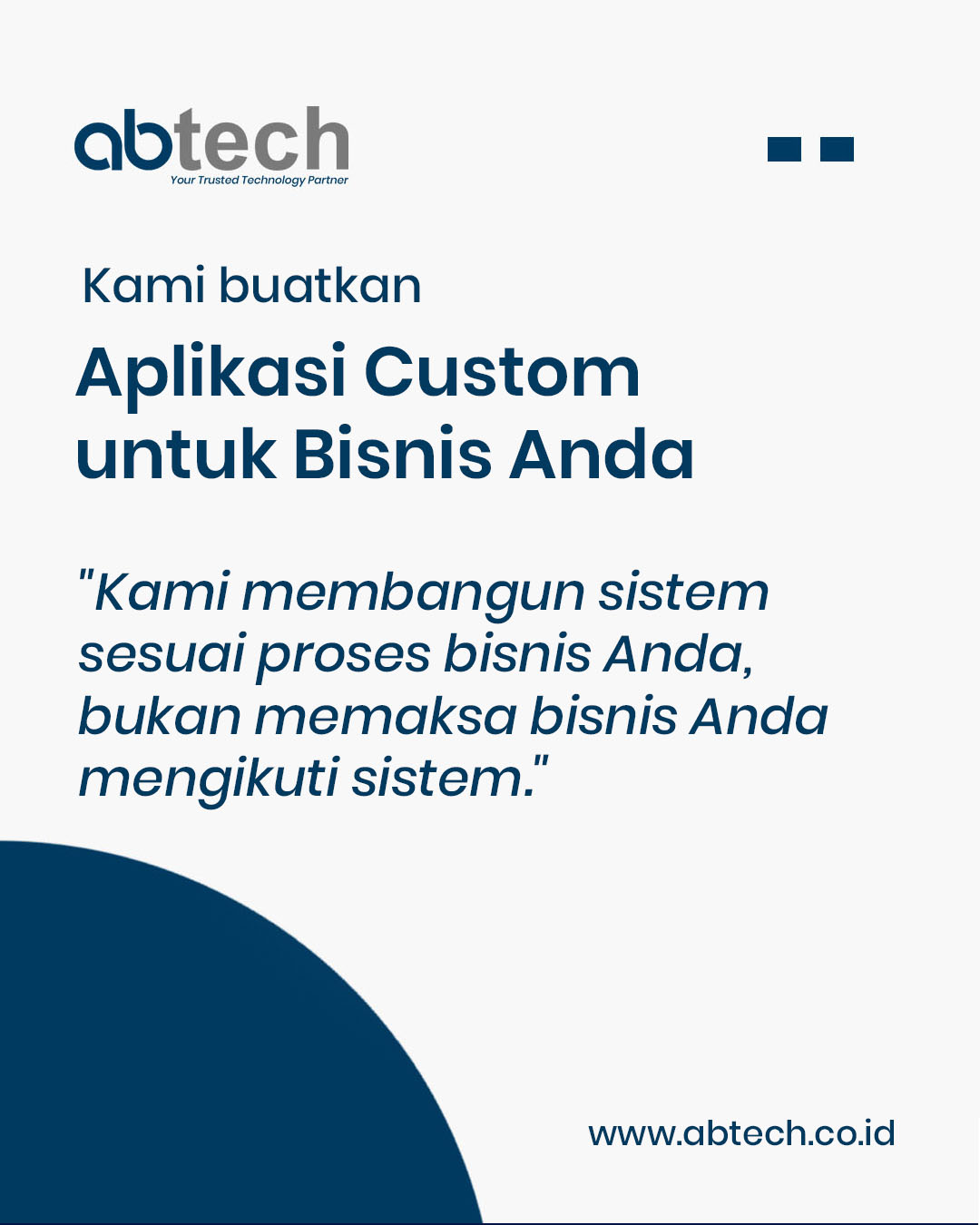 abtech
Your Trusted Technology Partner

Kami buatkan

Aplikasi Custom untuk Bisnis Anda

"Kami membangun sistem sesuai proses bisnis Anda, bukan memaksa bisnis Anda mengikuti sistem."

www.abtech.co.id